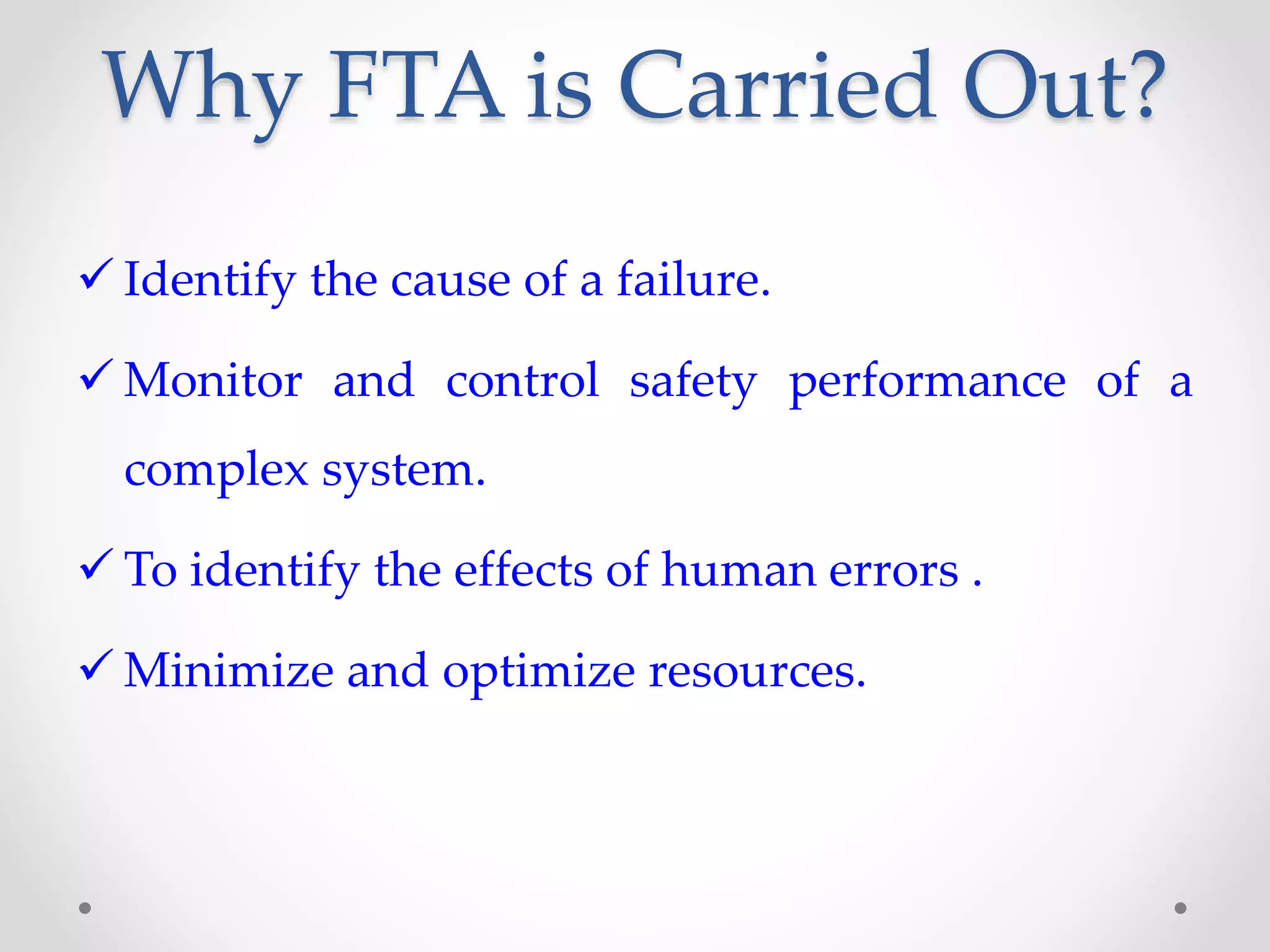 Why FTA is Carried Out?

✓ Identify the cause of a failure.

✓ Monitor and control safety performance of a complex system.

✓ To identify the effects of human errors .

✓ Minimize and optimize resources.